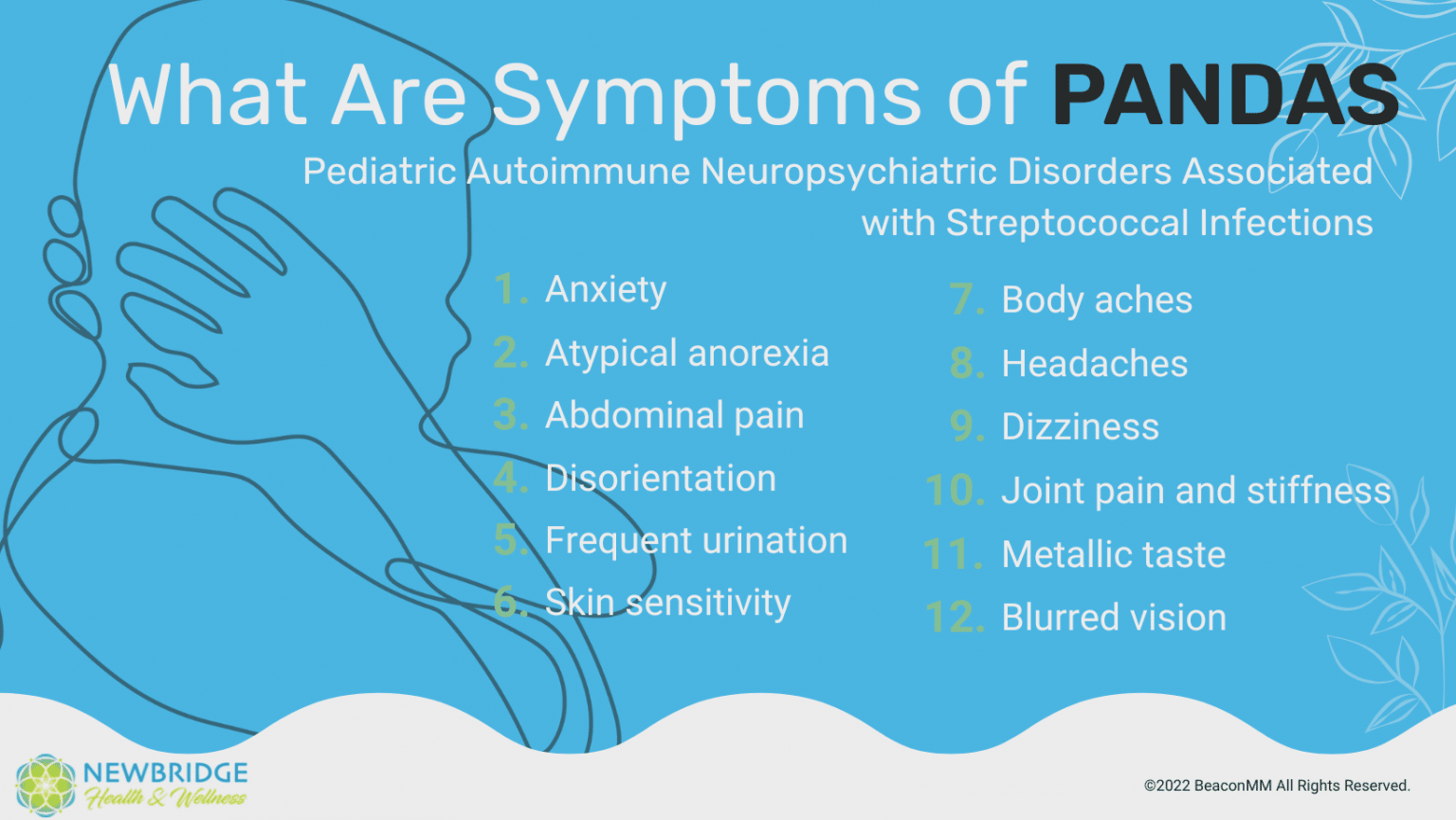 What Are Symptoms of PANDAS

Pediatric Autoimmune Neuropsychiatric Disorders Associated with Streptococcal Infections

1. Anxiety
2. Atypical anorexia
3. Abdominal pain
4. Disorientation
5. Frequent urination
6. Skin sensitivity

7. Body aches
8. Headaches
9. Dizziness
10. Joint pain and stiffness
11. Metallic taste
12. Blurred vision

NEWBRIDGE
Health & Wellness

©2022 BeaconMM All Rights Reserved.